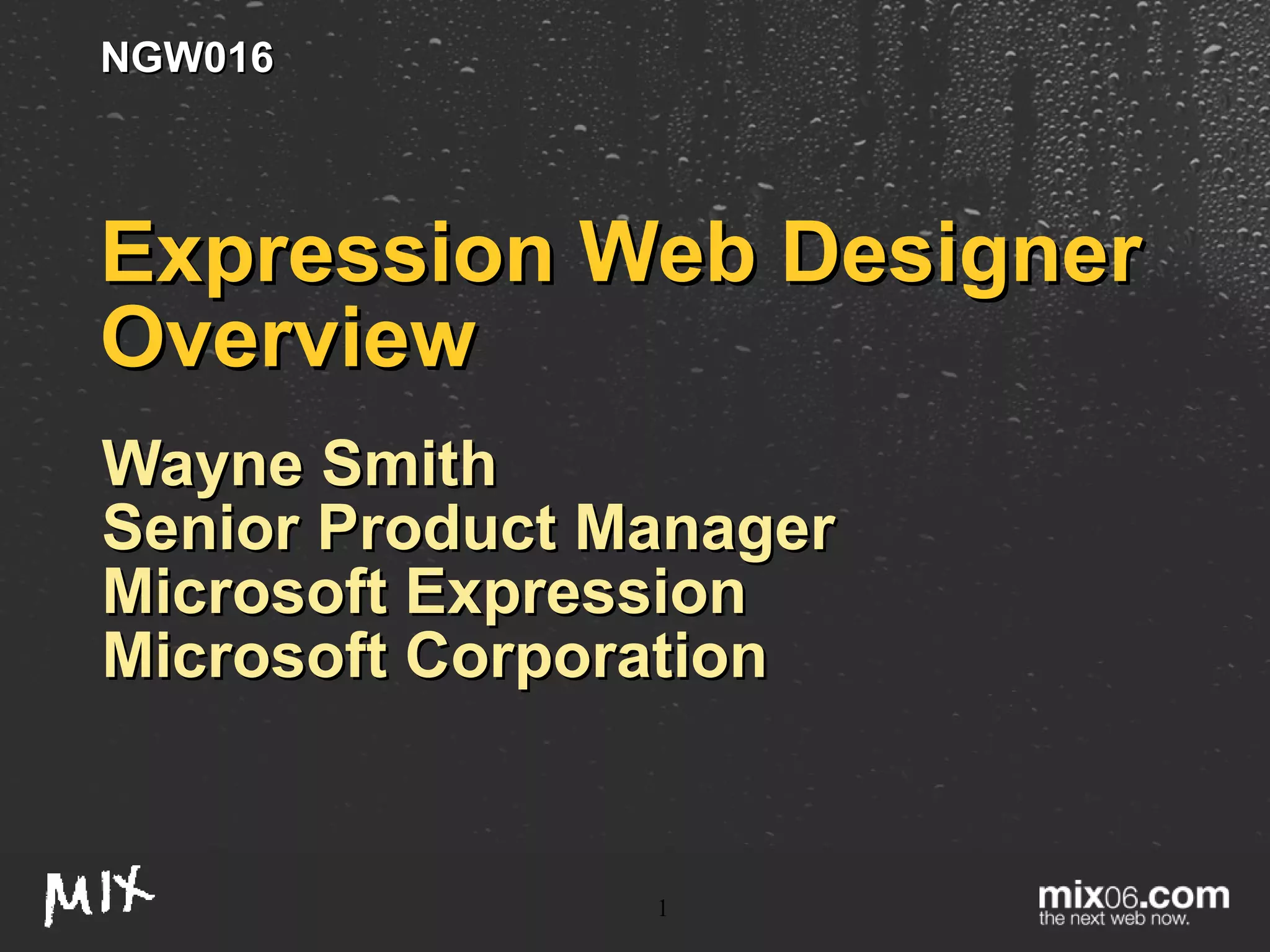 NGW016

Expression Web Designer Overview

Wayne Smith
Senior Product Manager
Microsoft Expression
Microsoft Corporation

MIX

1

mix06.com
the next web now.